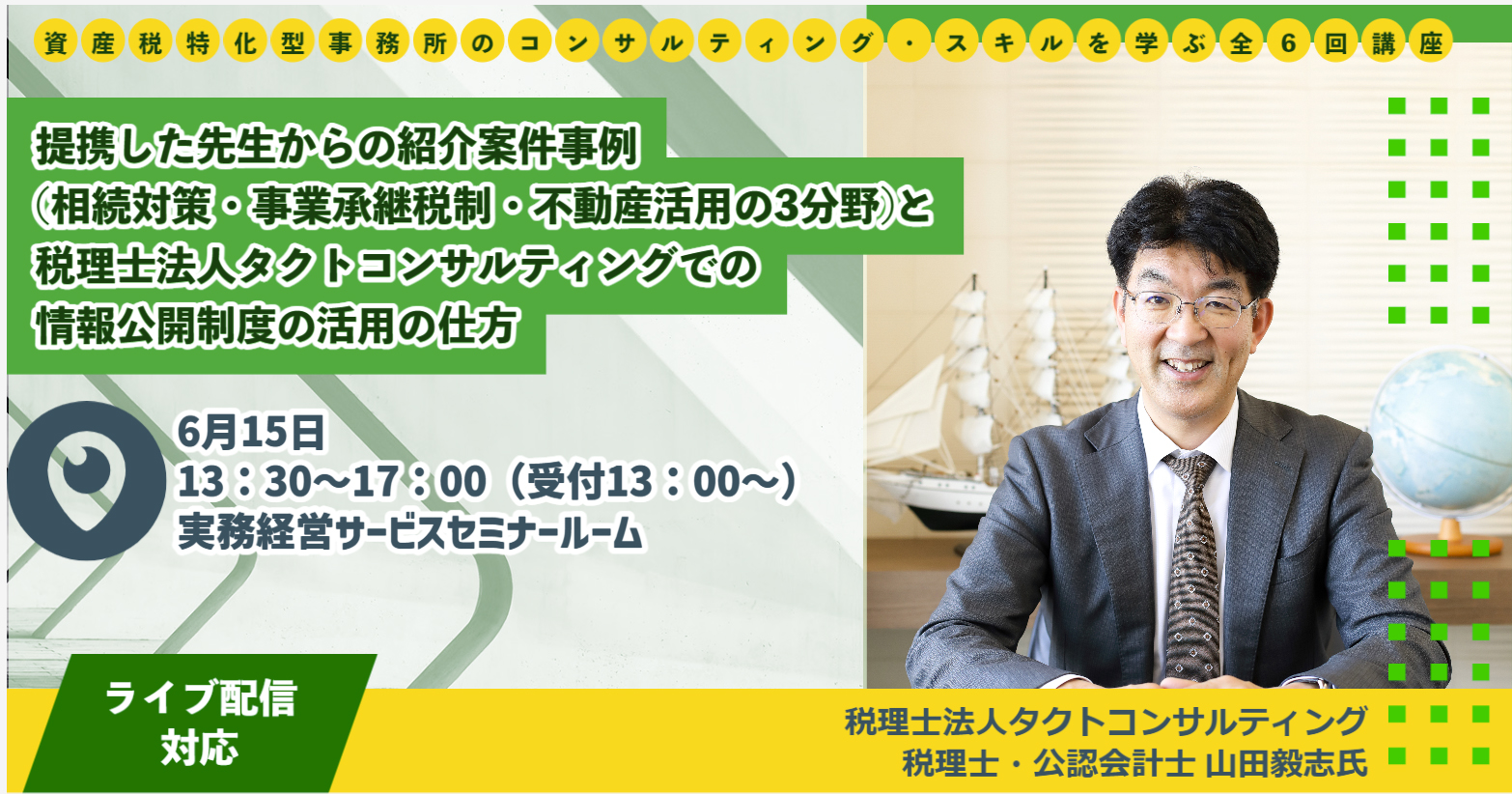 資産税特化型事務所のコンサルティング・スキルを学ぶ全6回講座

提携した先生からの紹介案件事例
（相続対策・事業承継税制・不動産活用の3分野）と
税理士法人タクトコンサルティングでの
情報公開制度の活用の仕方

6月15日
13：30～17：00（受付13：00～）
実務経営サービスセミナールーム

ライブ配信
対応

税理士法人タクトコンサルティング
税理士・公認会計士 山田毅志氏